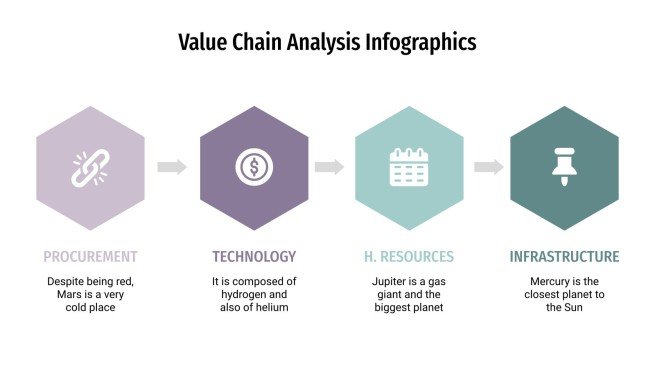 Value Chain Analysis Infographics

PROCUREMENT

Despite being red, Mars is a very cold place

TECHNOLOGY

It is composed of hydrogen and also of helium

H. RESOURCES

Jupiter is a gas giant and the biggest planet

INFRASTRUCTURE

Mercury is the closest planet to the Sun